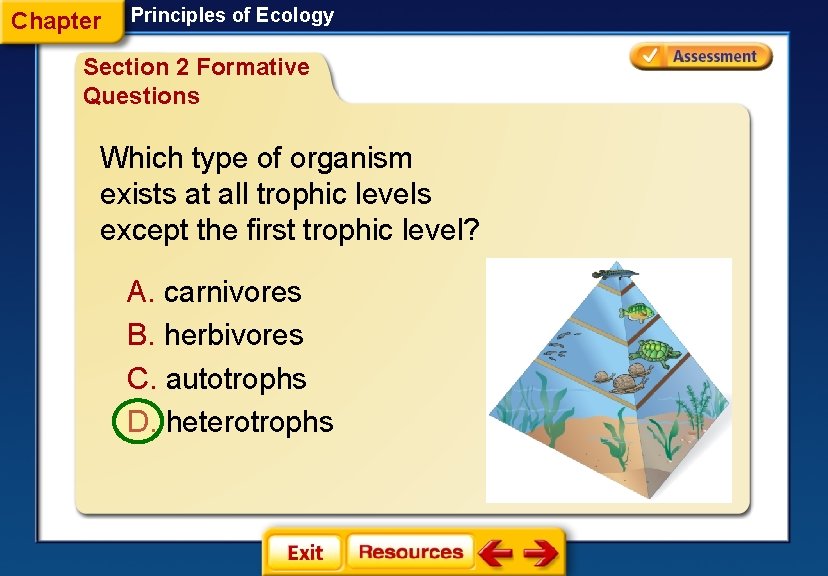 Chapter Principles of Ecology

Assessment

Section 2 Formative Questions

Which type of organism exists at all trophic levels except the first trophic level?

A. carnivores
B. herbivores
C. autotrophs
D. heterotrophs

Exit Resources